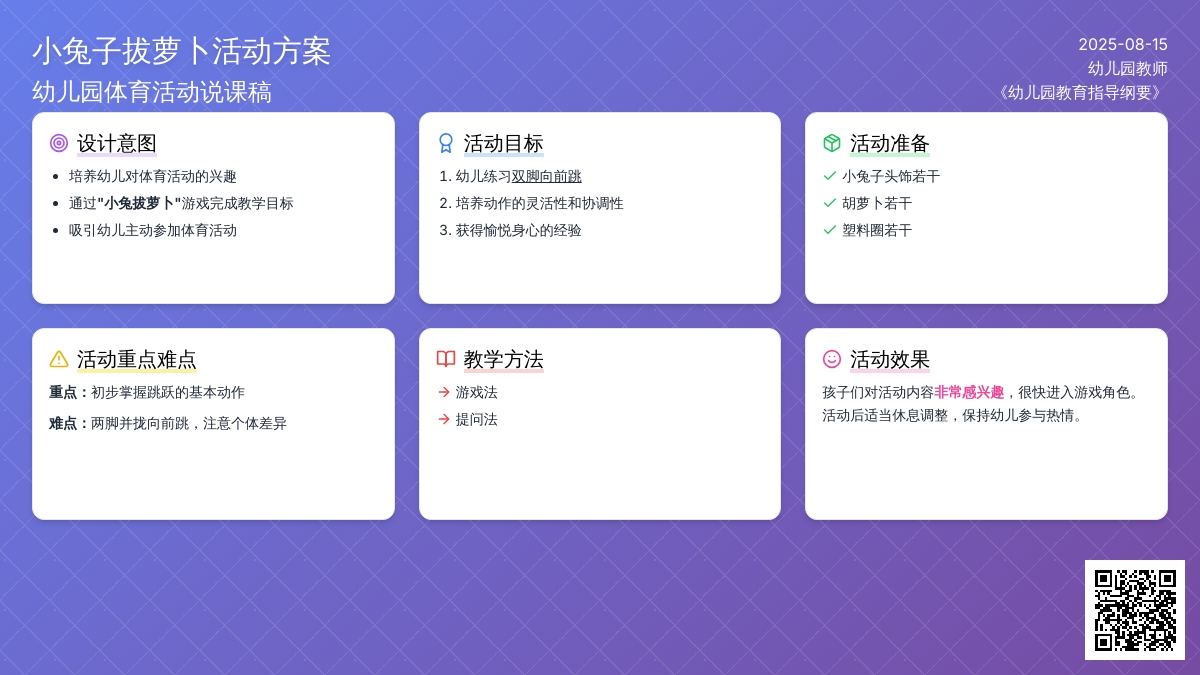 小兔子拔萝卜活动方案
幼儿园体育活动说课稿

2025-08-15
幼儿园教师
《幼儿园教育指导纲要》

设计意图
- 培养幼儿对体育活动的兴趣
- 通过"小兔拔萝卜"游戏完成教学目标
- 吸引幼儿主动参加体育活动

活动目标
1. 幼儿练习双脚向前跳
2. 培养动作的灵活性和协调性
3. 获得愉悦身心的经验

活动准备
小兔子头饰若干
胡萝卜若干
塑料圈若干

活动重点难点
重点：初步掌握跳跃的基本动作
难点：两脚并拢向前跳，注意个体差异

教学方法
游戏法
提问法

活动效果
孩子们对活动内容非常感兴趣，很快进入游戏角色。活动后适当休息调整，保持幼儿参与热情。